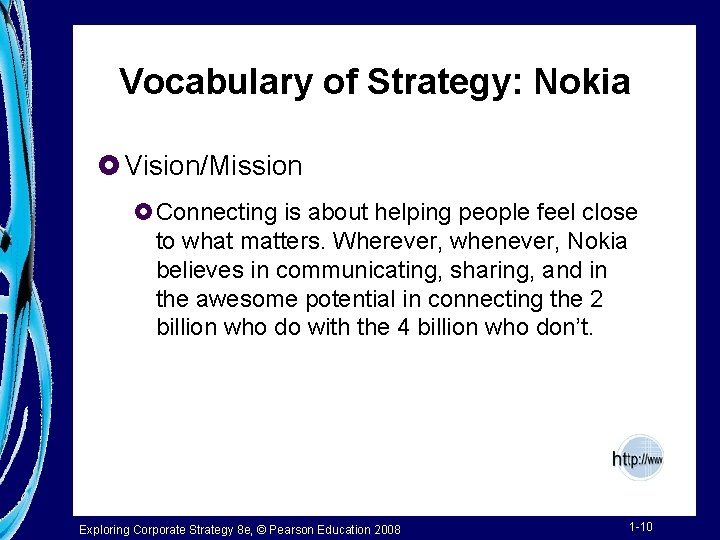 Vocabulary of Strategy: Nokia

Vision/Mission

Connecting is about helping people feel close to what matters. Wherever, whenever, Nokia believes in communicating, sharing, and in the awesome potential in connecting the 2 billion who do with the 4 billion who don't.

http://www

Exploring Corporate Strategy 8e, © Pearson Education 2008

1-10